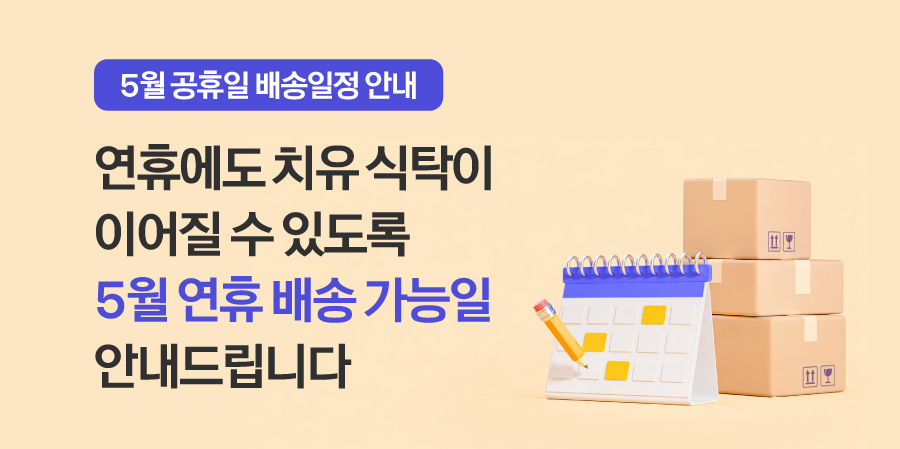 5월 공휴일 배송일정 안내

연휴에도 치유 식탁이 이어질 수 있도록 5월 연휴 배송 가능일 안내드립니다